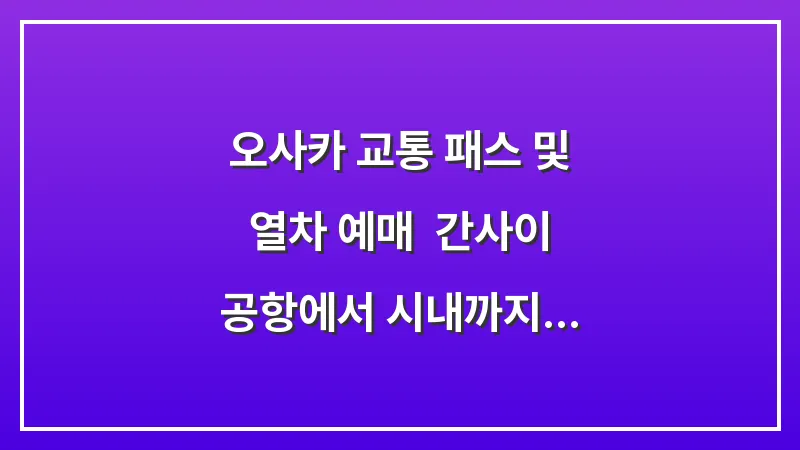 오사카 교통 패스 및
열차 예매  간사이
공항에서 시내까지...